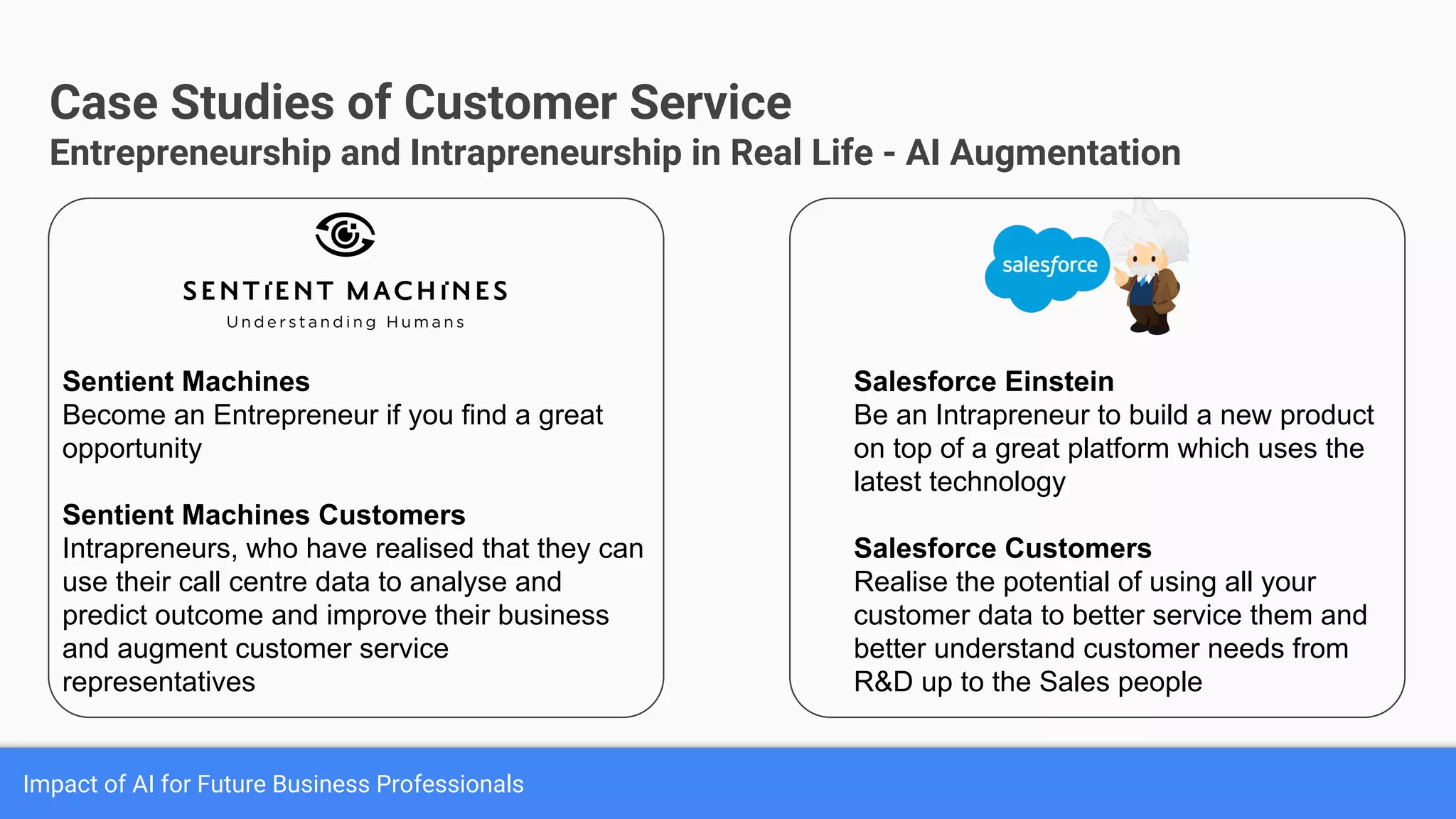 Case Studies of Customer Service
Entrepreneurship and Intrapreneurship in Real Life - AI Augmentation

SENTIENT MACHINES
Understanding Humans

Sentient Machines
Become an Entrepreneur if you find a great opportunity

Sentient Machines Customers
Intrapreneurs, who have realised that they can use their call centre data to analyse and predict outcome and improve their business and augment customer service representatives

salesforce

Salesforce Einstein
Be an Intrapreneur to build a new product on top of a great platform which uses the latest technology

Salesforce Customers
Realise the potential of using all your customer data to better service them and better understand customer needs from R&D up to the Sales people

Impact of AI for Future Business Professionals